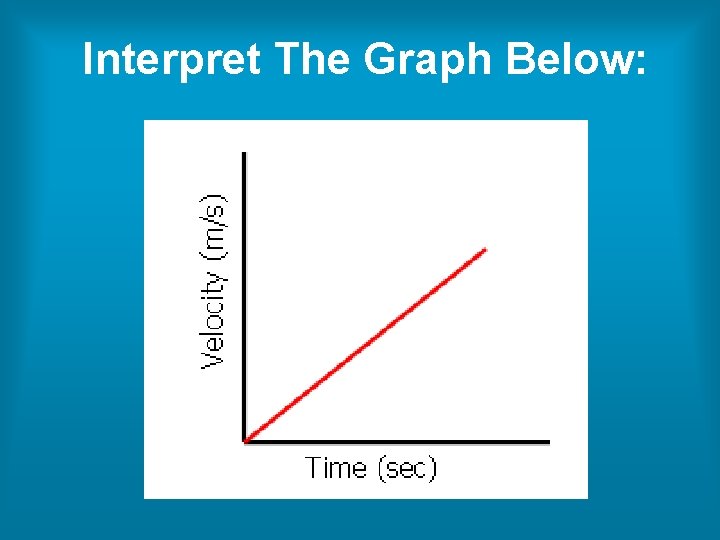 Interpret The Graph Below:

Velocity (m/s)

Time (sec)